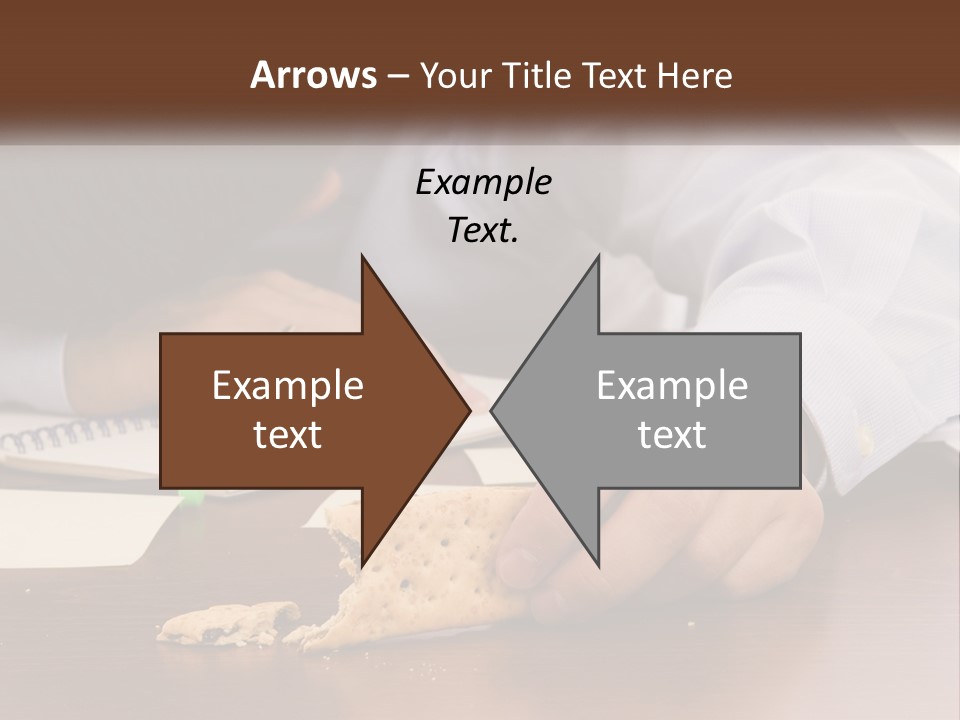 Arrows – Your Title Text Here

Example Text.

Example text

Example text